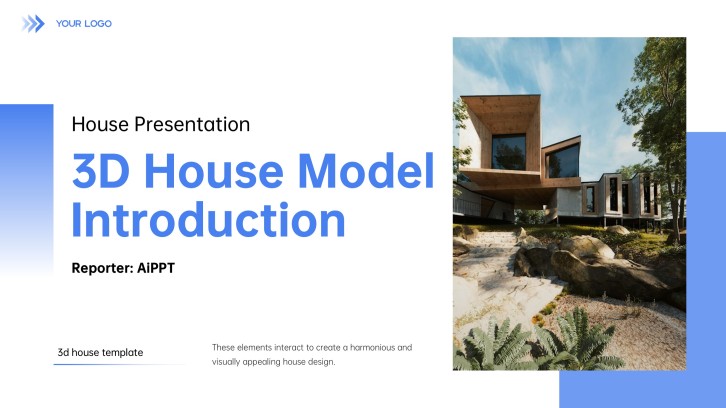 YOUR LOGO

House Presentation

3D House Model Introduction

Reporter: AiPPT

3d house template

These elements interact to create a harmonious and visually appealing house design.